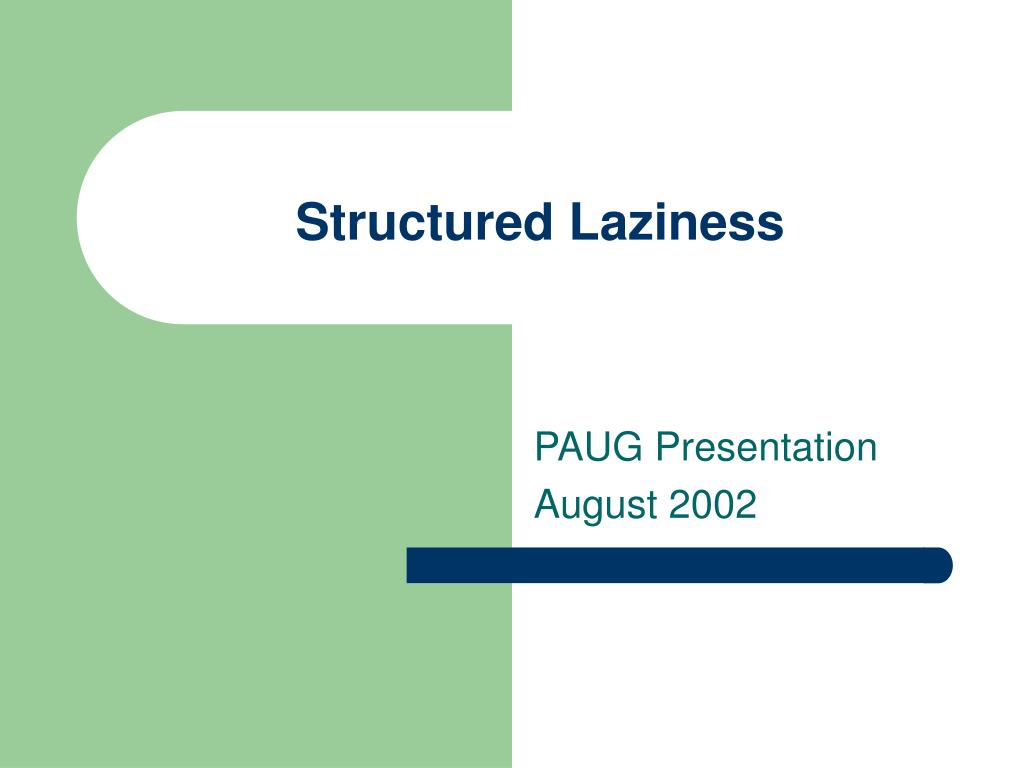 Structured Laziness

PAUG Presentation
August 2002